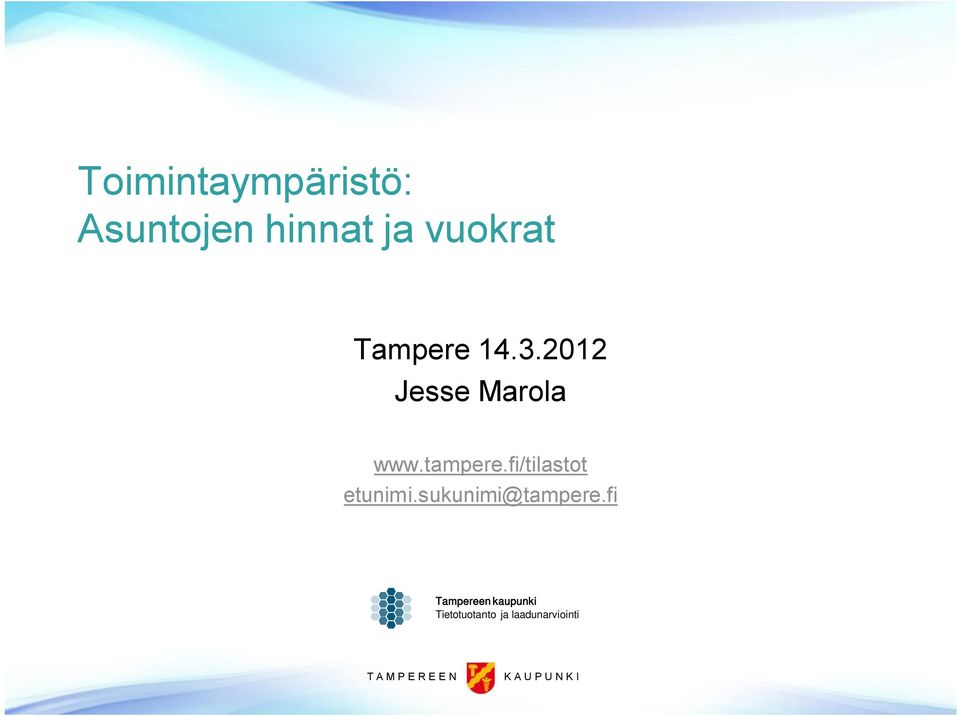 Toimintaympäristö:
Asuntojen hinnat ja vuokrat

Tampere 14.3.2012
Jesse Marola

www.tampere.fi/tilastot
etunimi.sukunimi@tampere.fi

Tampereen kaupunki
Tietotuotanto ja laadunarviointi

TAMPEREEN KAUPUNKI